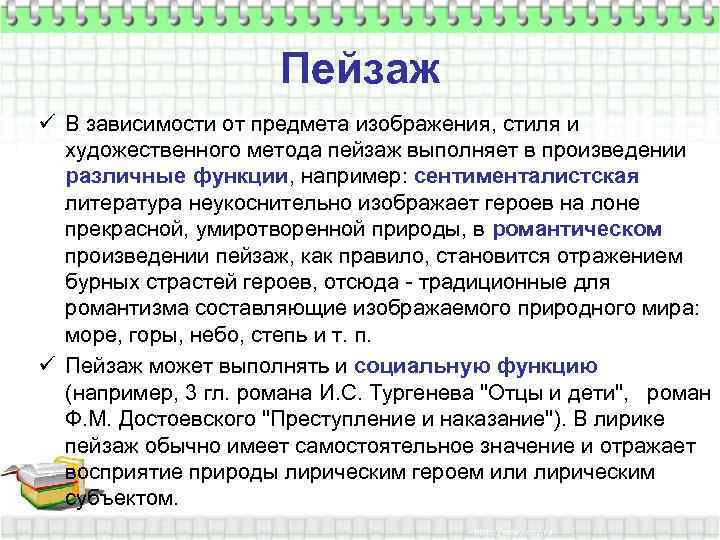 Пейзаж

✓ В зависимости от предмета изображения, стиля и художественного метода пейзаж выполняет в произведении различные функции, например: сентименталистская литература неукоснительно изображает героев на лоне прекрасной, умиротворенной природы, в романтическом произведении пейзаж, как правило, становится отражением бурных страстей героев, отсюда - традиционные для романтизма составляющие изображаемого природного мира: море, горы, небо, степь и т. п.

✓ Пейзаж может выполнять и социальную функцию (например, 3 гл. романа И.С. Тургенева "Отцы и дети", роман Ф.М. Достоевского "Преступление и наказание"). В лирике пейзаж обычно имеет самостоятельное значение и отражает восприятие природы лирическим героем или лирическим субъектом.